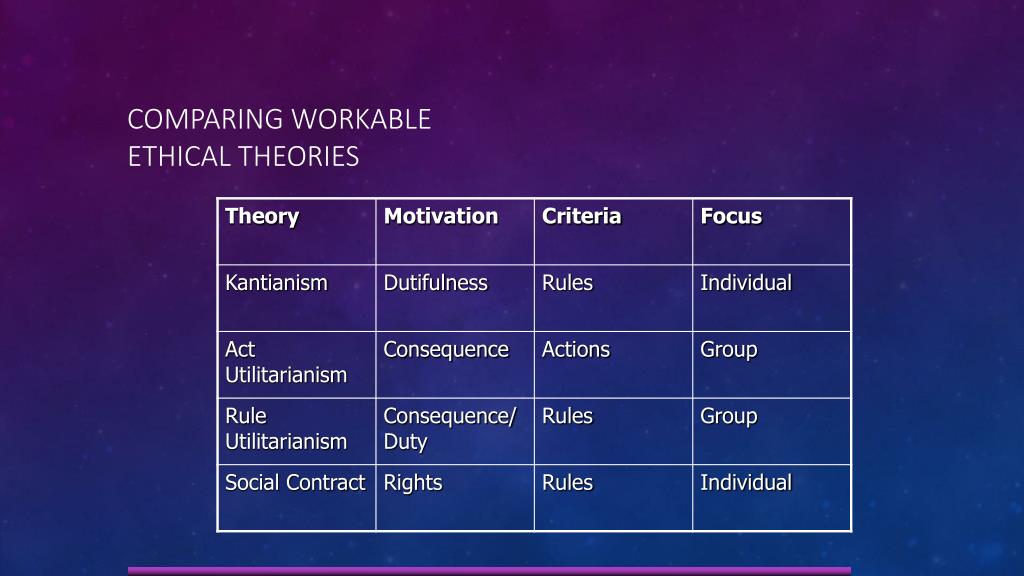 COMPARING WORKABLE
ETHICAL THEORIES

| Theory | Motivation | Criteria | Focus |
|---|---|---|---|
| Kantianism | Dutifulness | Rules | Individual |
| Act Utilitarianism | Consequence | Actions | Group |
| Rule Utilitarianism | Consequence/ Duty | Rules | Group |
| Social Contract | Rights | Rules | Individual |